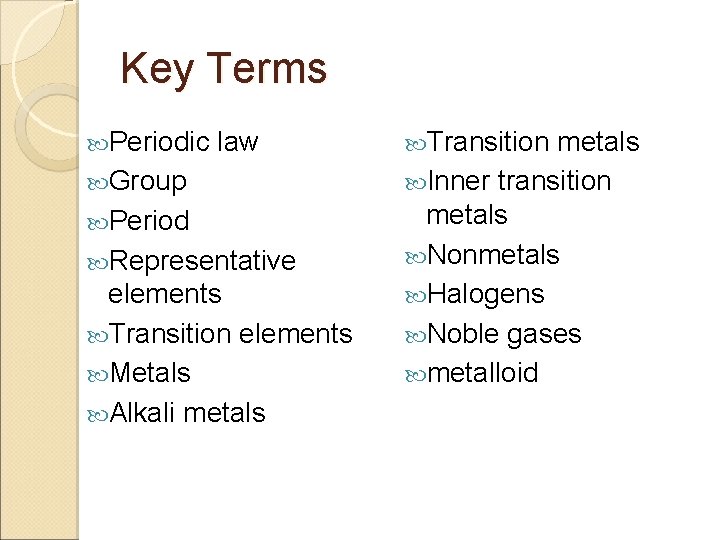 Key Terms

Periodic law
Group
Period
Representative elements
Transition elements
Metals
Alkali metals

Transition metals
Inner transition metals
Nonmetals
Halogens
Noble gases
metalloid